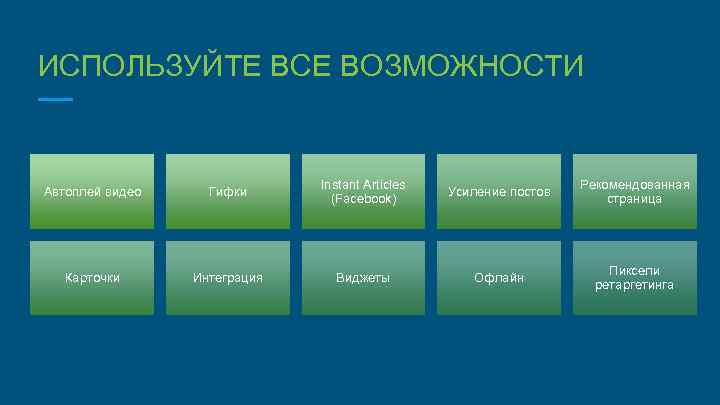 ИСПОЛЬЗУЙТЕ ВСЕ ВОЗМОЖНОСТИ

Автоплей видео

Гифки

Instant Articles (Facebook)

Усиление постов

Рекомендованная страница

Карточки

Интеграция

Виджеты

Офлайн

Пиксели ретаргетинга